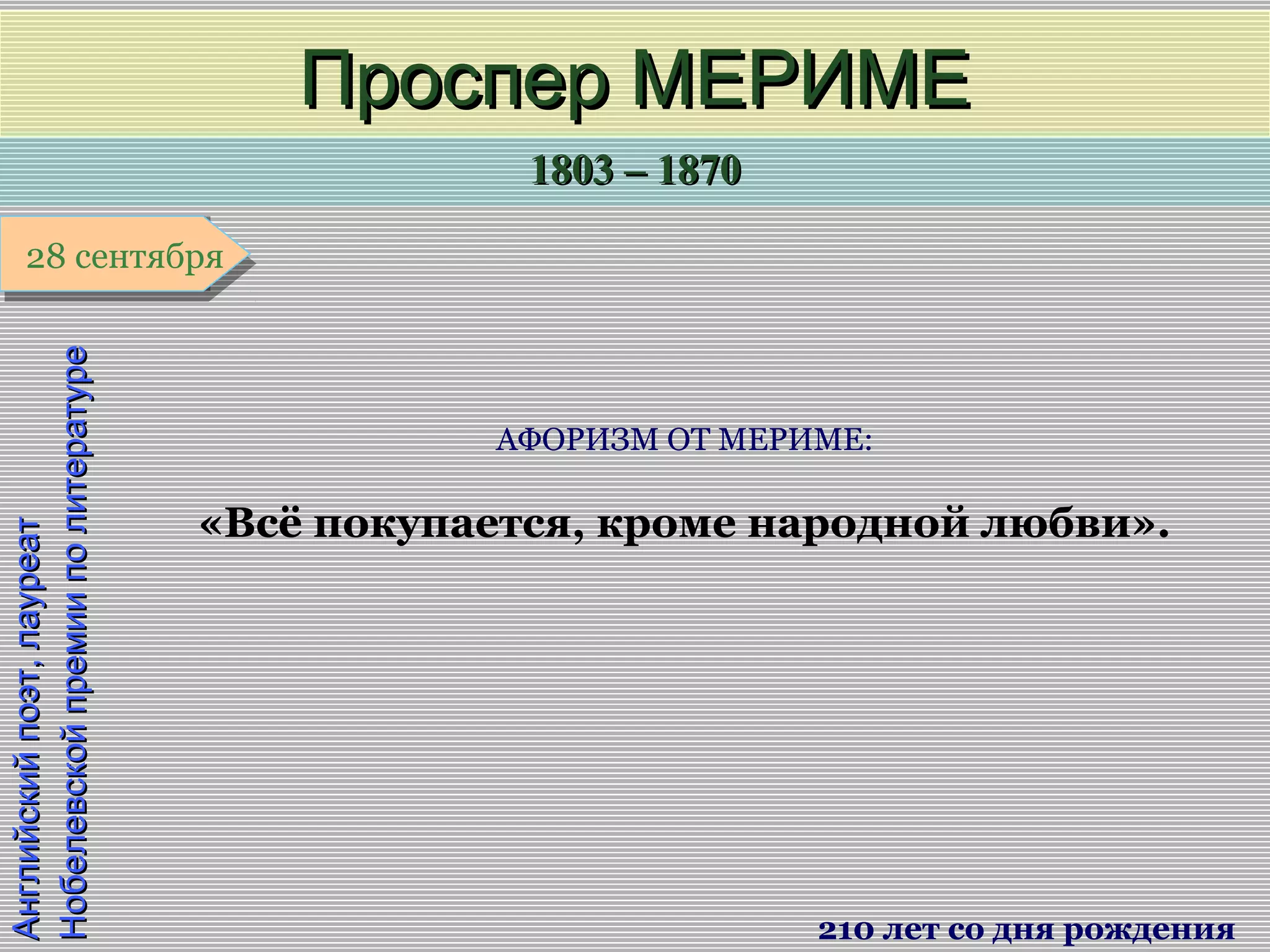 Проспер МЕРИМЕ

1803 – 1870

28 сентября

Английский поэт, лауреат Нобелевской премии по литературе

АФОРИЗМ ОТ МЕРИМЕ:

«Всё покупается, кроме народной любви».

210 лет со дня рождения